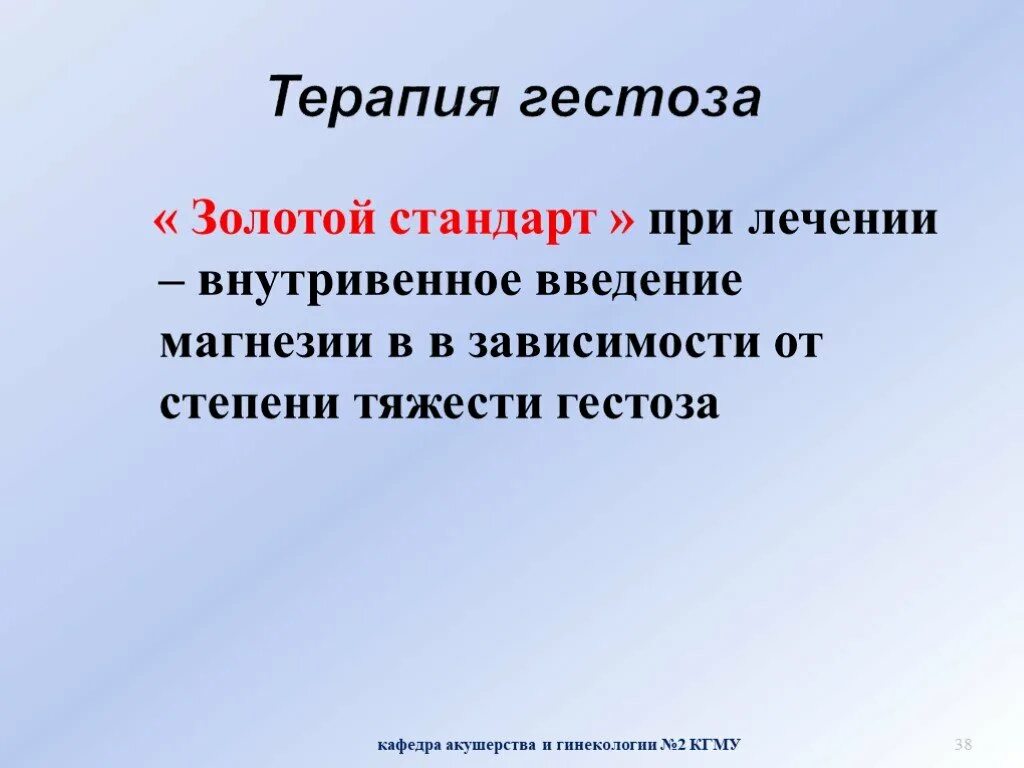 Терапия гестоза

« Золотой стандарт » при лечении – внутривенное введение магнезии в в зависимости от степени тяжести гестоза

кафедра акушерства и гинекологии №2 КГМУ

38